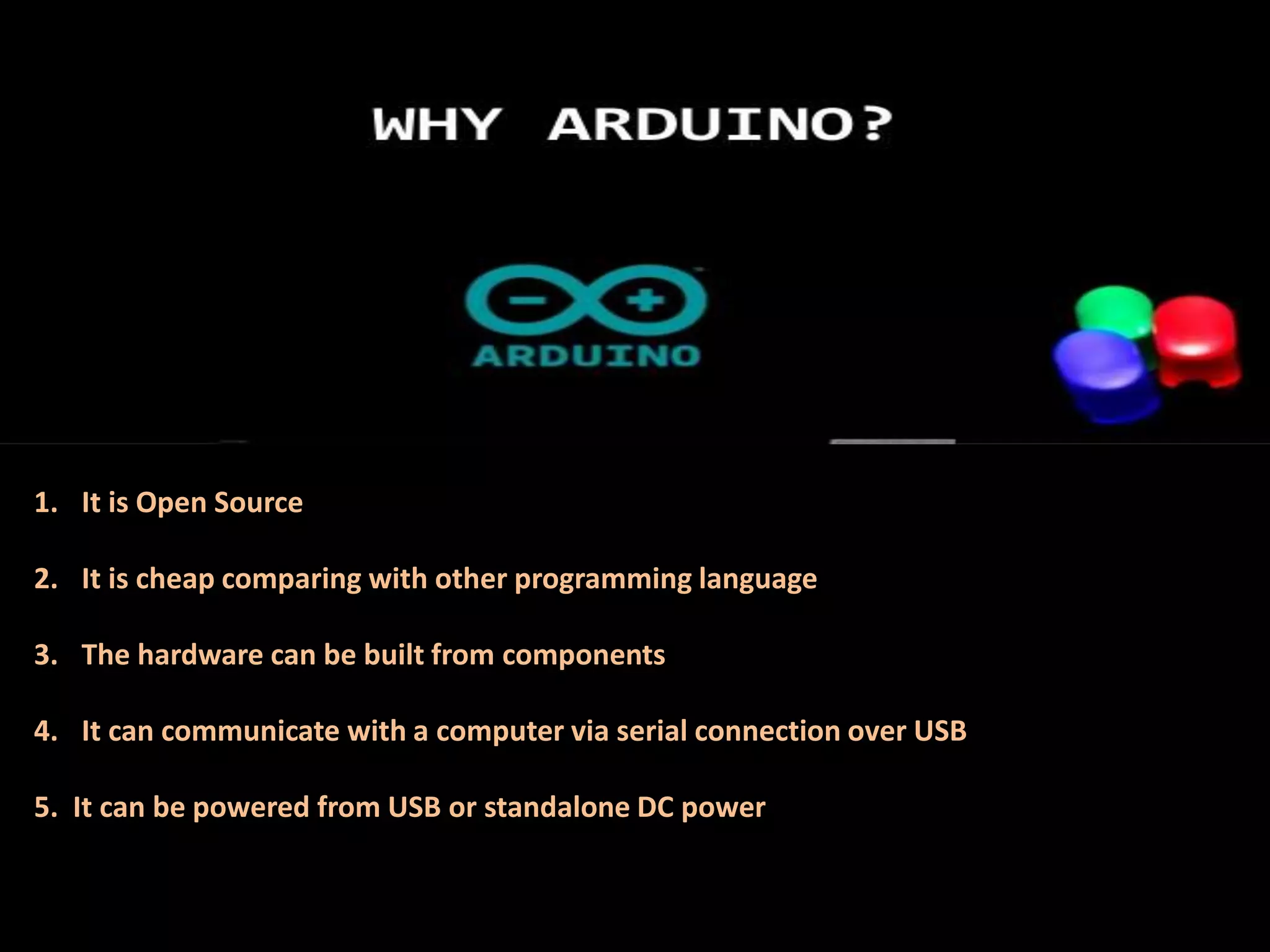 WHY ARDUINO?

ARDUINO

1. It is Open Source

2. It is cheap comparing with other programming language

3. The hardware can be built from components

4. It can communicate with a computer via serial connection over USB

5. It can be powered from USB or standalone DC power